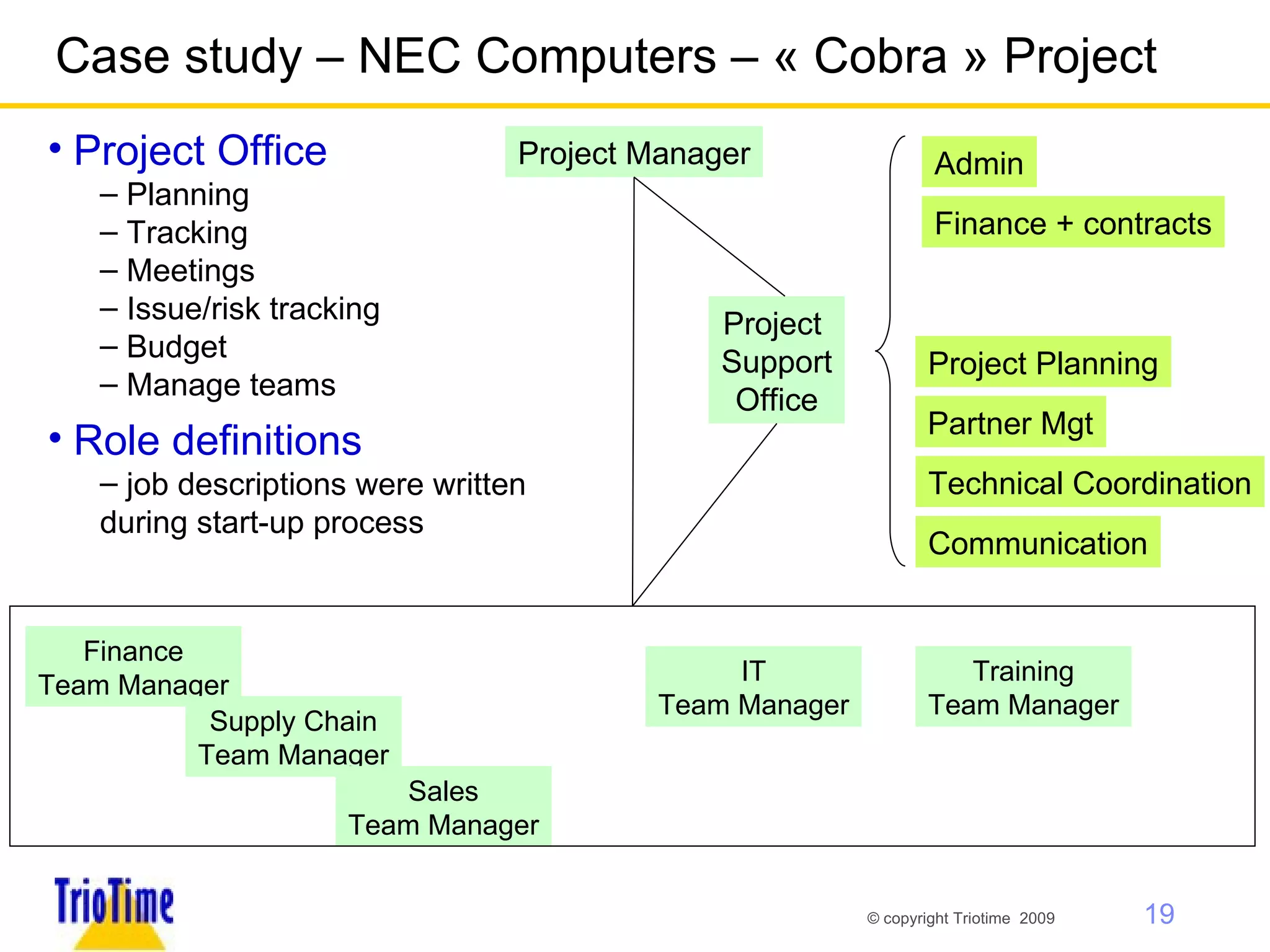 Case study – NEC Computers – « Cobra » Project

• Project Office
– Planning
– Tracking
– Meetings
– Issue/risk tracking
– Budget
– Manage teams

• Role definitions
– job descriptions were written during start-up process

Project Manager

Project Support Office

Admin

Finance + contracts

Project Planning

Partner Mgt

Technical Coordination

Communication

Finance Team Manager

Supply Chain Team Manager

Sales Team Manager

IT Team Manager

Training Team Manager

TrioTime

© copyright Triotime 2009

19